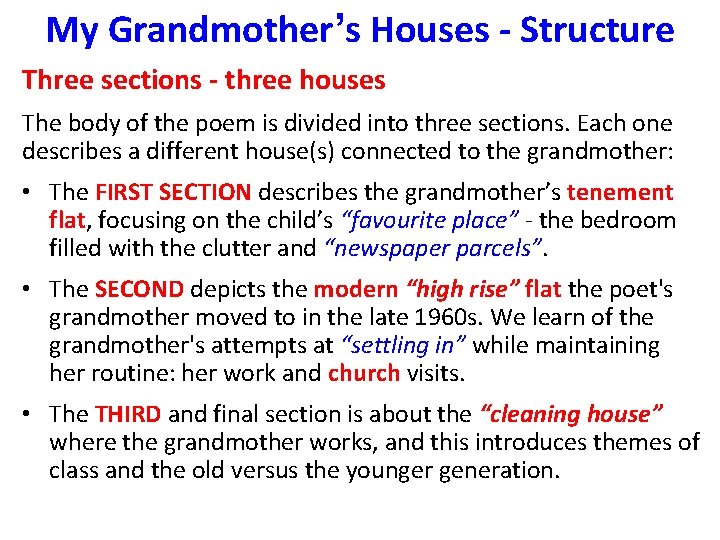 My Grandmother’s Houses - Structure

Three sections - three houses

The body of the poem is divided into three sections. Each one describes a different house(s) connected to the grandmother:

• The FIRST SECTION describes the grandmother’s tenement flat, focusing on the child’s “favourite place” - the bedroom filled with the clutter and “newspaper parcels”.

• The SECOND depicts the modern “high rise” flat the poet's grandmother moved to in the late 1960s. We learn of the grandmother's attempts at “settling in” while maintaining her routine: her work and church visits.

• The THIRD and final section is about the “cleaning house” where the grandmother works, and this introduces themes of class and the old versus the younger generation.